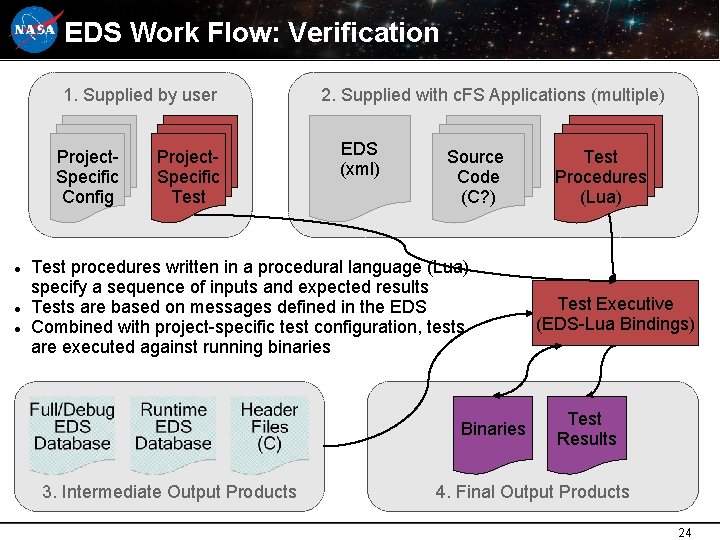 NASA

EDS Work Flow: Verification

1. Supplied by user

Project-Specific Config

Project-Specific Test

2. Supplied with cFS Applications (multiple)

EDS (xml)

Source Code (C?)

Test Procedures (Lua)

- Test procedures written in a procedural language (Lua) specify a sequence of inputs and expected results
- Tests are based on messages defined in the EDS
- Combined with project-specific test configuration, tests are executed against running binaries

Test Executive (EDS-Lua Bindings)

Full/Debug EDS Database

Runtime EDS Database

Header Files (C)

3. Intermediate Output Products

Binaries

Test Results

4. Final Output Products

24